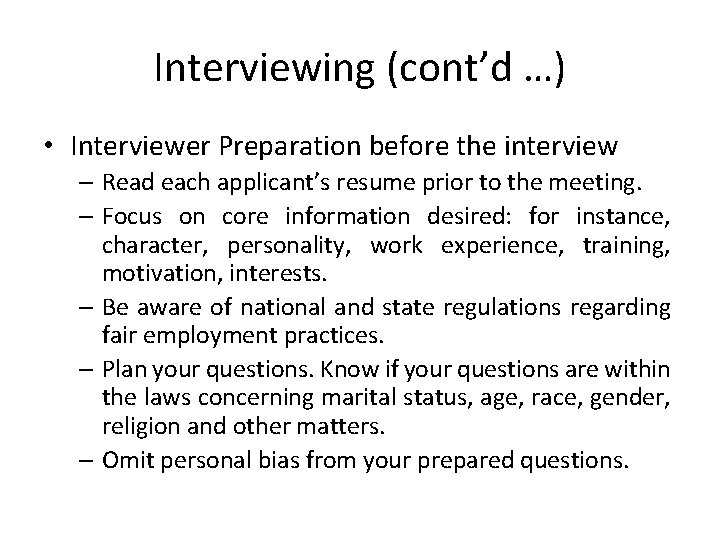 Interviewing (cont’d …)

• Interviewer Preparation before the interview

– Read each applicant’s resume prior to the meeting.

– Focus on core information desired: for instance, character, personality, work experience, training, motivation, interests.

– Be aware of national and state regulations regarding fair employment practices.

– Plan your questions. Know if your questions are within the laws concerning marital status, age, race, gender, religion and other matters.

– Omit personal bias from your prepared questions.